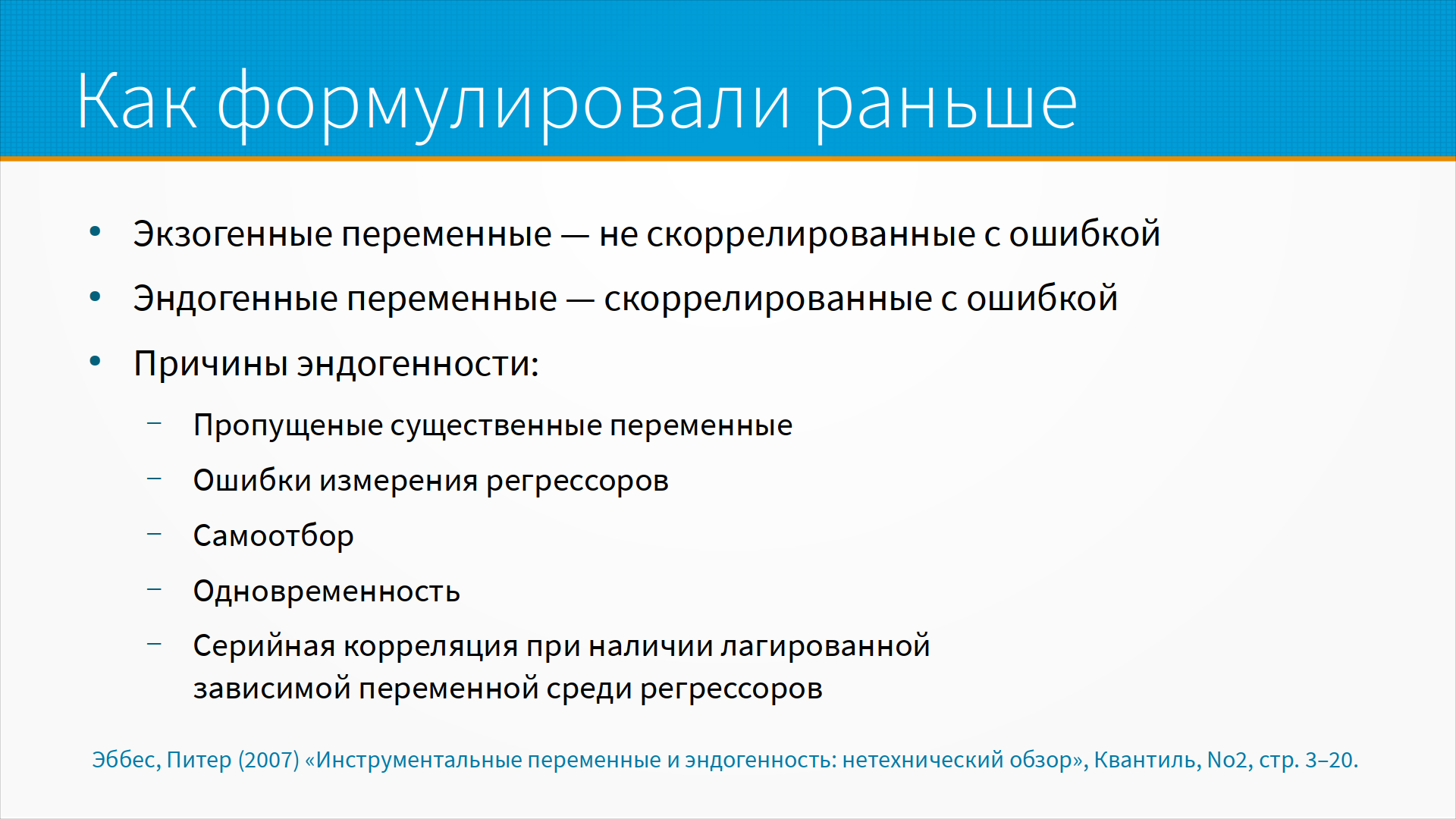 Как формулировали раньше

• Экзогенные переменные — не скоррелированные с ошибкой
• Эндогенные переменные — скоррелированные с ошибкой
• Причины эндогенности:
  – Пропущеные существенные переменные
  – Ошибки измерения регрессоров
  – Самоотбор
  – Одновременность
  – Серийная корреляция при наличии лагированной зависимой переменной среди регрессоров

Эббес, Питер (2007) «Инструментальные переменные и эндогенность: нетехнический обзор», Квантиль, No2, стр. 3–20.